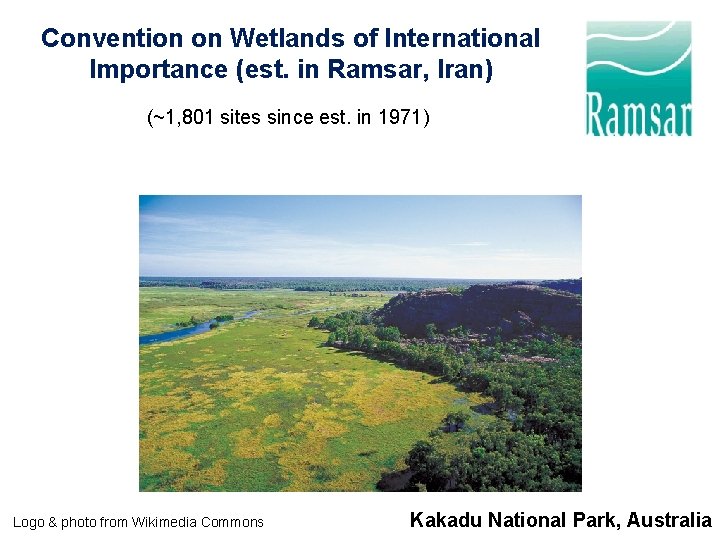 Convention on Wetlands of International Importance (est. in Ramsar, Iran)

Ramsar

(~1,801 sites since est. in 1971)

Logo & photo from Wikimedia Commons

Kakadu National Park, Australia